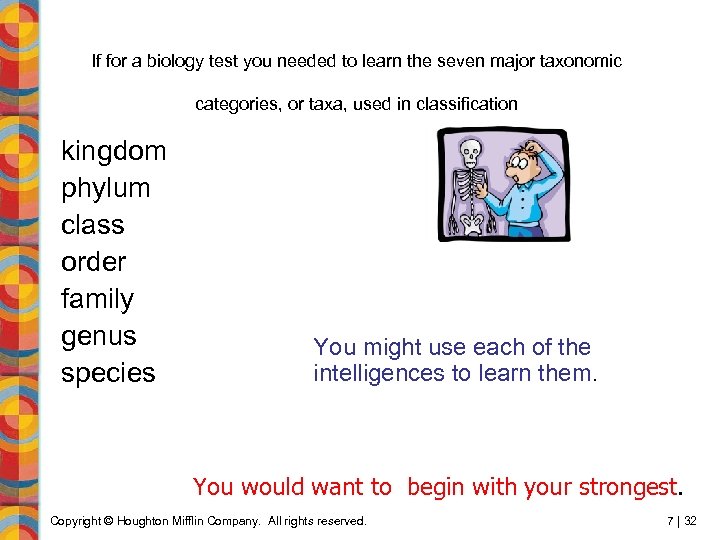 If for a biology test you needed to learn the seven major taxonomic

categories, or taxa, used in classification

kingdom
phylum
class
order
family
genus
species

You might use each of the intelligences to learn them.

You would want to begin with your strongest.

Copyright © Houghton Mifflin Company. All rights reserved.

7 | 32